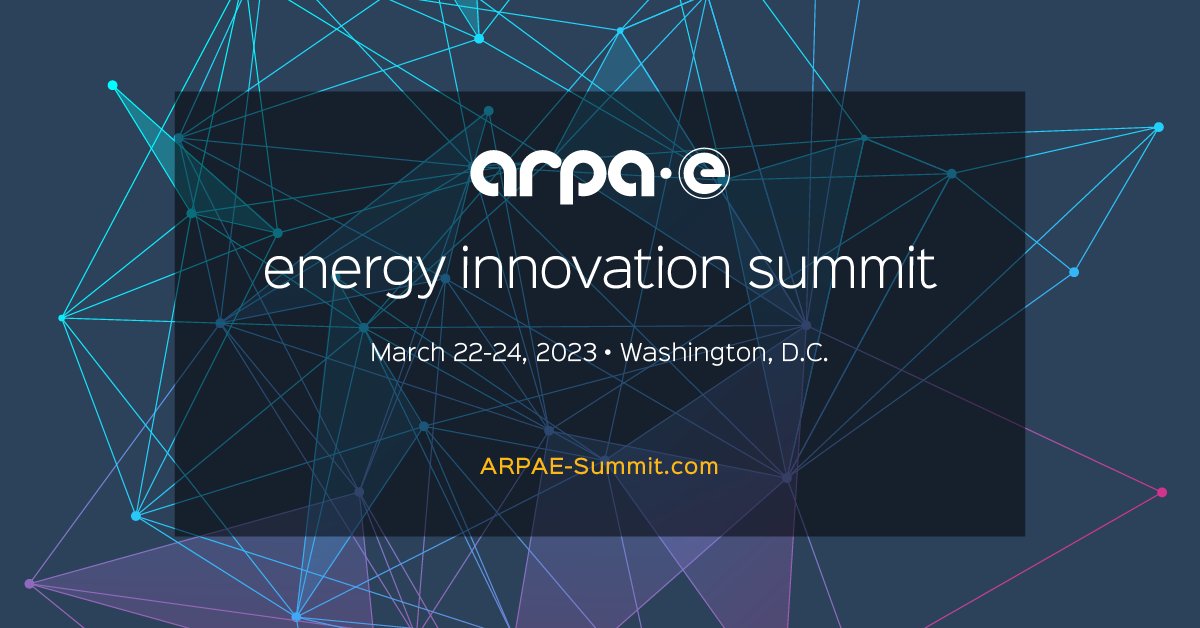 arpa·e

energy innovation summit

March 22-24, 2023 • Washington, D.C.

ARPAE-Summit.com